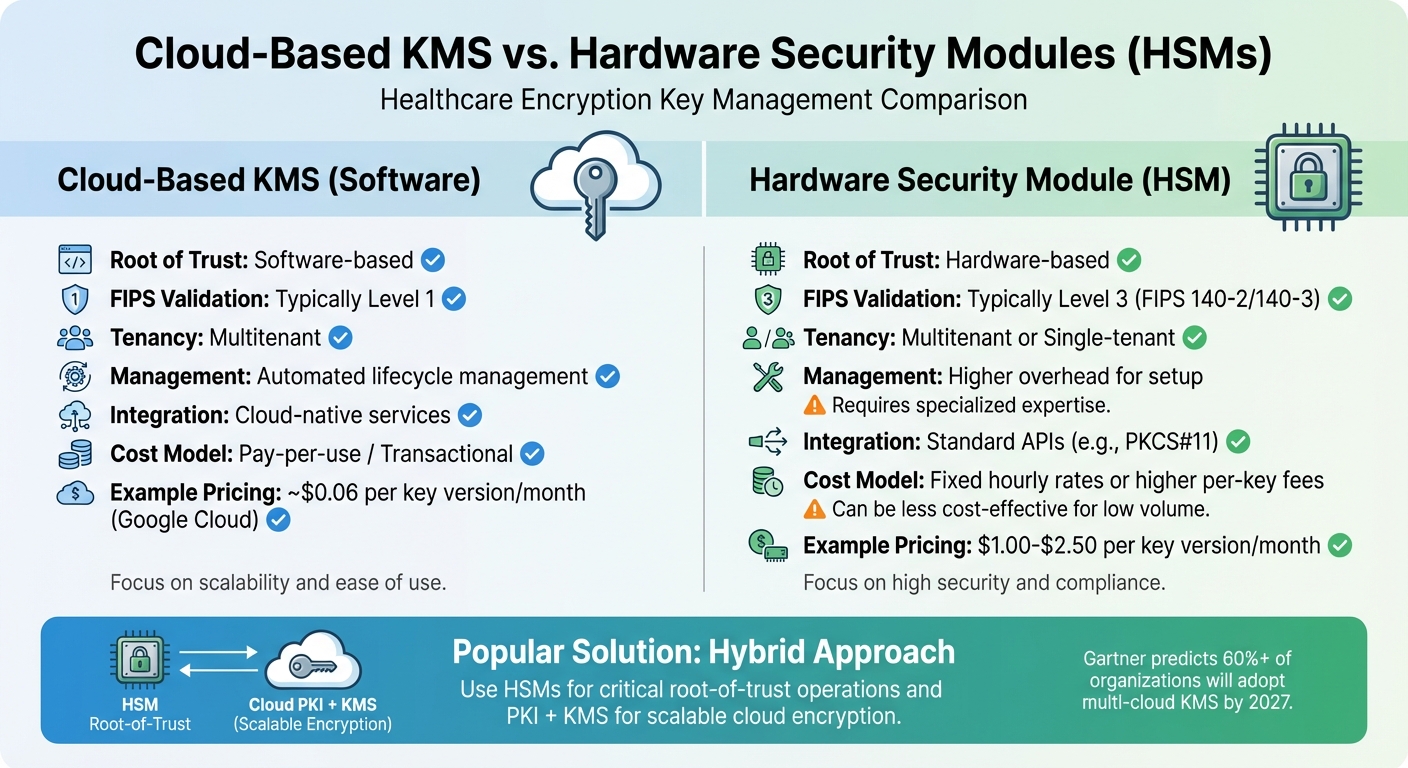 Cloud-Based KMS vs. Hardware Security Modules (HSMs)
Healthcare Encryption Key Management Comparison

Cloud-Based KMS (Software)

Root of Trust: Software-based
1 FIPS Validation: Typically Level 1
Tenancy: Multitenant
Management: Automated lifecycle management
Integration: Cloud-native services
Cost Model: Pay-per-use / Transactional
Example Pricing: ~$0.06 per key version/month (Google Cloud)

Focus on scalability and ease of use.

Hardware Security Module (HSM)

Root of Trust: Hardware-based
3 FIPS Validation: Typically Level 3 (FIPS 140-2/140-3)
Tenancy: Multitenant or Single-tenant
Management: Higher overhead for setup
Requires specialized expertise.
Integration: Standard APIs (e.g., PKCS#11)
Cost Model: Fixed hourly rates or higher per-key fees
Can be less cost-effective for low volume.
Example Pricing: $1.00-$2.50 per key version/month

Focus on high security and compliance.

HSM
Root-of-Trust

Cloud PKI + KMS
(Scalable Encryption)

Popular Solution: Hybrid Approach
Use HSMs for critical root-of-trust operations and PKI + KMS for scalable cloud encryption.

Gartner predicts 60%+ of organizations will adopt multi-cloud KMS by 2027.